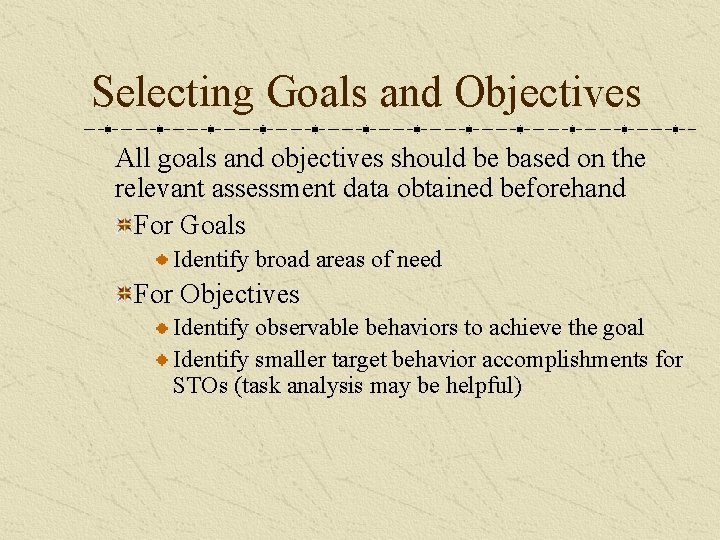 Selecting Goals and Objectives

All goals and objectives should be based on the relevant assessment data obtained beforehand

For Goals

Identify broad areas of need

For Objectives

Identify observable behaviors to achieve the goal

Identify smaller target behavior accomplishments for STOs (task analysis may be helpful)